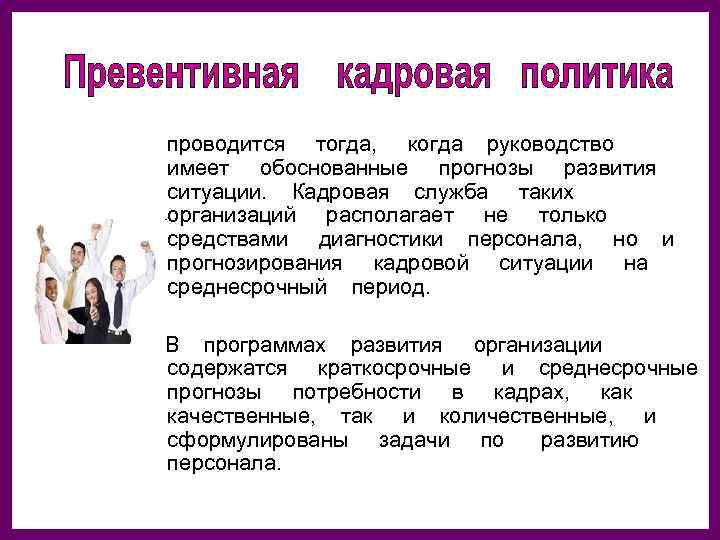 Превентивная кадровая политика

проводится тогда, когда руководство имеет обоснованные прогнозы развития ситуации. Кадровая служба таких организаций располагает не только средствами диагностики персонала, но и прогнозирования кадровой ситуации на среднесрочный период.

В программах развития организации содержатся краткосрочные и среднесрочные прогнозы потребности в кадрах, как качественные, так и количественные, и сформулированы задачи по развитию персонала.